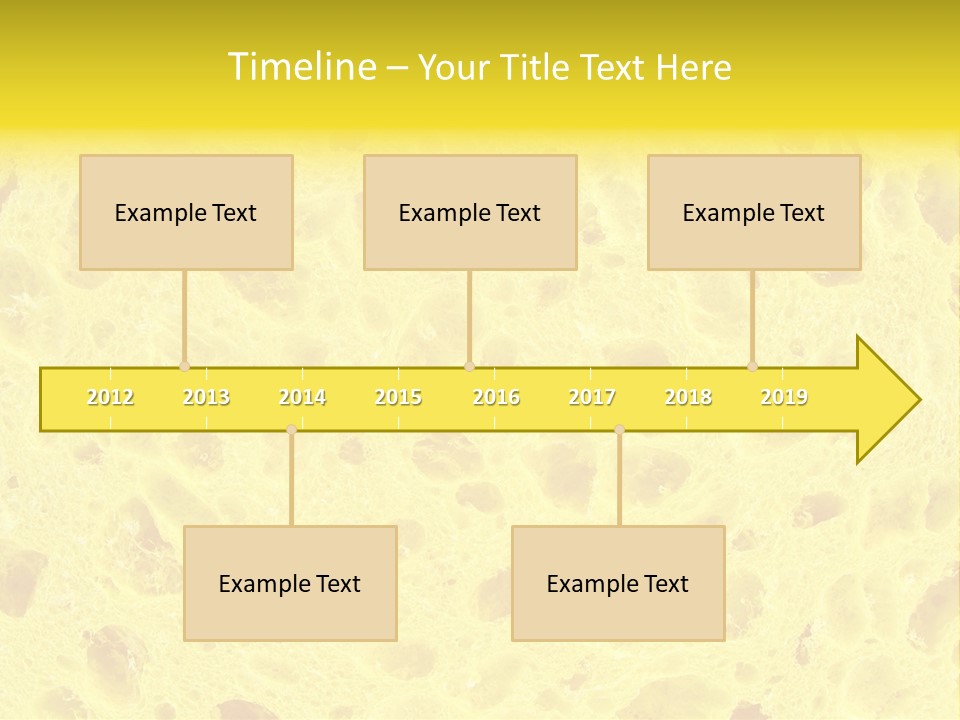 Timeline – Your Title Text Here

Example Text

Example Text

Example Text

2012 2013 2014 2015 2016 2017 2018 2019

Example Text

Example Text